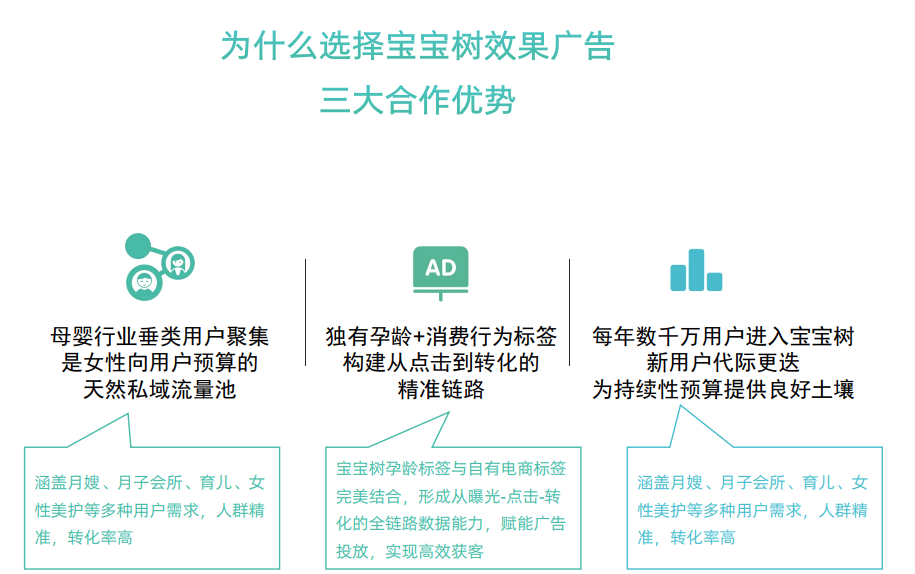 为什么选择宝宝树效果广告
三大合作优势

母婴行业垂类用户聚集
是女性向用户预算的
天然私域流量池

涵盖月嫂、月子会所、育儿、女性美护等多种用户需求，人群精准，转化率高

AD

独有孕龄+消费行为标签
构建从点击到转化的
精准链路

宝宝树孕龄标签与自有电商标签完美结合，形成从曝光-点击-转化的全链路数据能力，赋能广告投放，实现高效获客

每年数千万用户进入宝宝树
新用户代际更迭
为持续性预算提供良好土壤

涵盖月嫂、月子会所、育儿、女性美护等多种用户需求，人群精准，转化率高